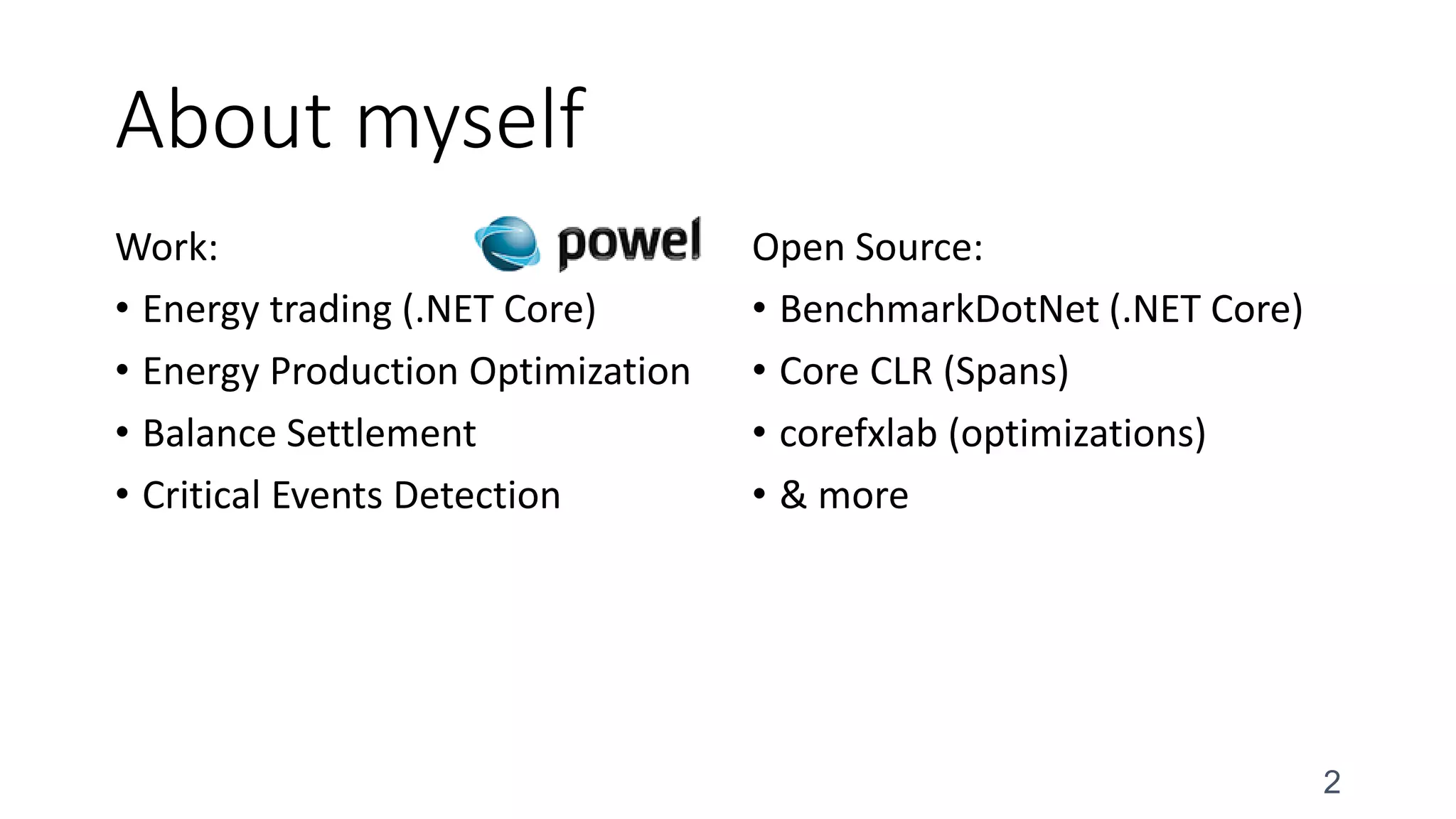 About myself

Work:

powel

• Energy trading (.NET Core)
• Energy Production Optimization
• Balance Settlement
• Critical Events Detection

Open Source:

• BenchmarkDotNet (.NET Core)
• Core CLR (Spans)
• corefxlab (optimizations)
• & more

2